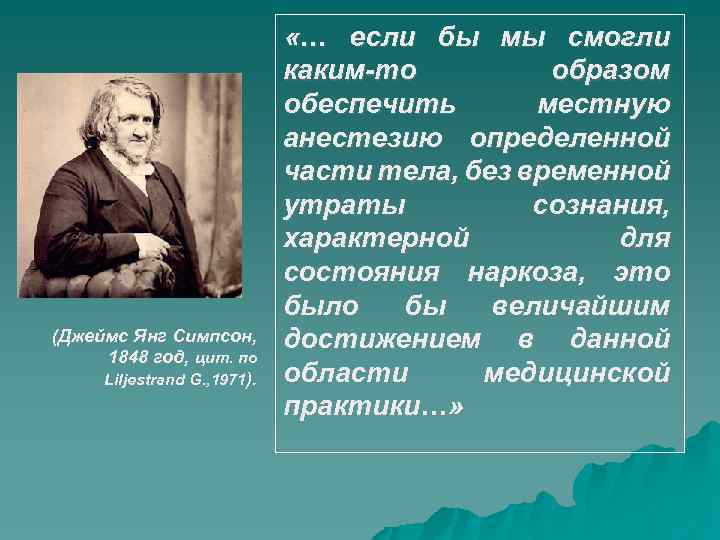 (Джеймс Янг Симпсон, 1848 год, цит. по Liljestrand G.,1971).

«… если бы мы смогли каким-то образом обеспечить местную анестезию определенной части тела, без временной утраты сознания, характерной для состояния наркоза, это было бы величайшим достижением в данной области медицинской практики…»